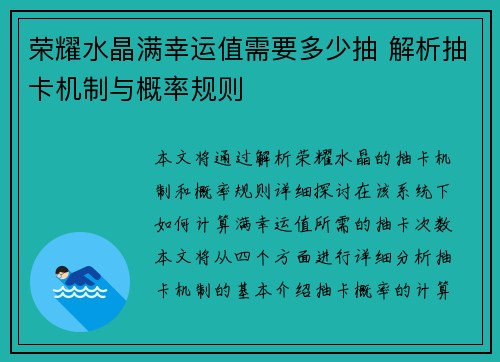 荣耀水晶满幸运值需要多少抽 解析抽卡机制与概率规则

本文将通过解析荣耀水晶的抽卡机制和概率规则详细探讨在该系统下如何计算满幸运值所需的抽卡次数本文将从四个方面进行详细分析抽卡机制的基本介绍抽卡概率的计算